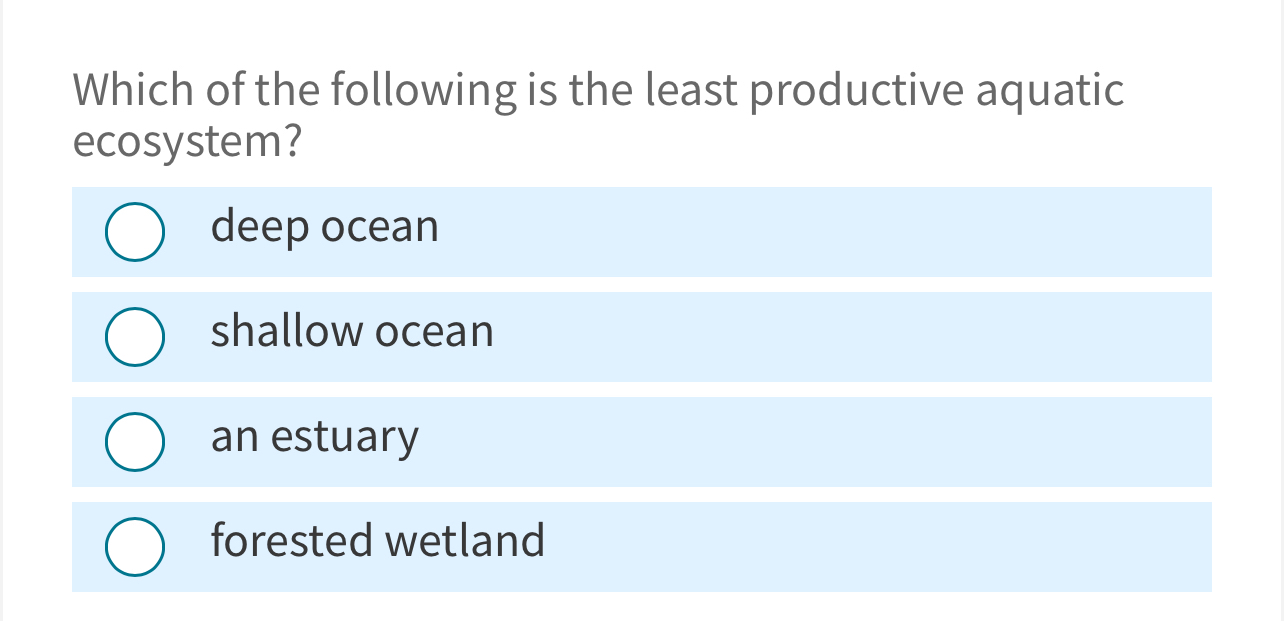 Which of the following is the least productive aquatic ecosystem?

deep ocean

shallow ocean

an estuary

forested wetland